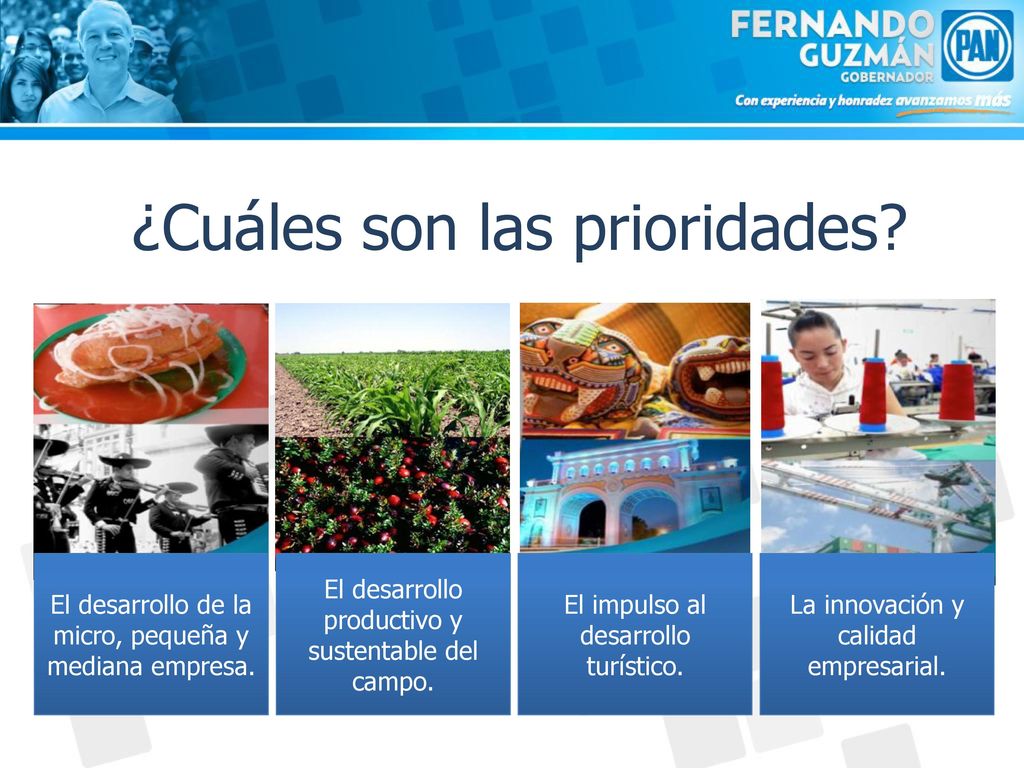 FERNANDO GUZMÁN GOBERNADOR

PAN

Con experiencia y honradez avanzamos más

¿Cuáles son las prioridades?

El desarrollo de la micro, pequeña y mediana empresa.

El desarrollo productivo y sustentable del campo.

El impulso al desarrollo turístico.

La innovación y calidad empresarial.